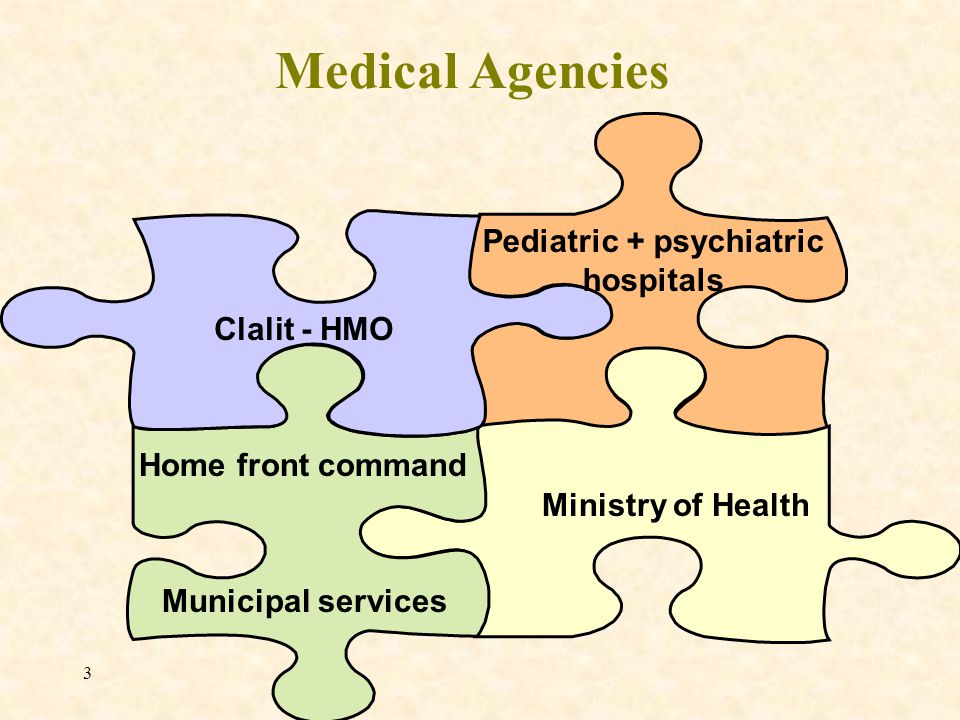 Medical Agencies

Pediatric + psychiatric hospitals

Clalit - HMO

Home front command

Ministry of Health

Municipal services

3